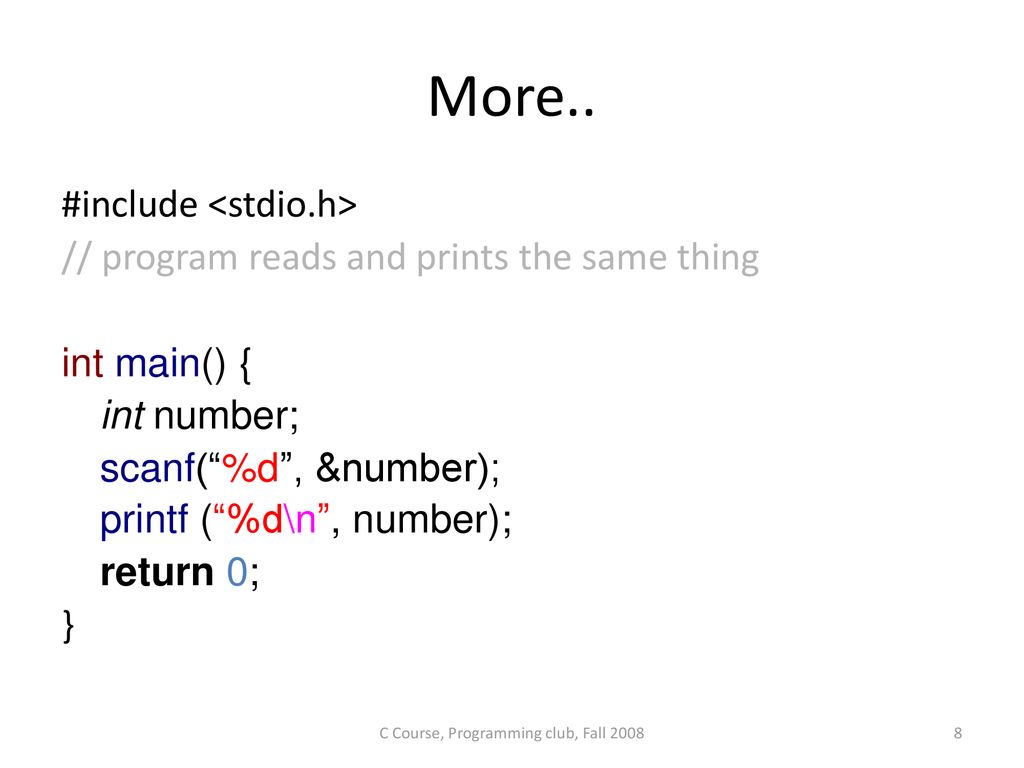 More..

#include <stdio.h>
// program reads and prints the same thing

int main() {
int number;
scanf(“%d”, &number);
printf (“%d\n”, number);
return 0;
}

C Course, Programming club, Fall 2008

8